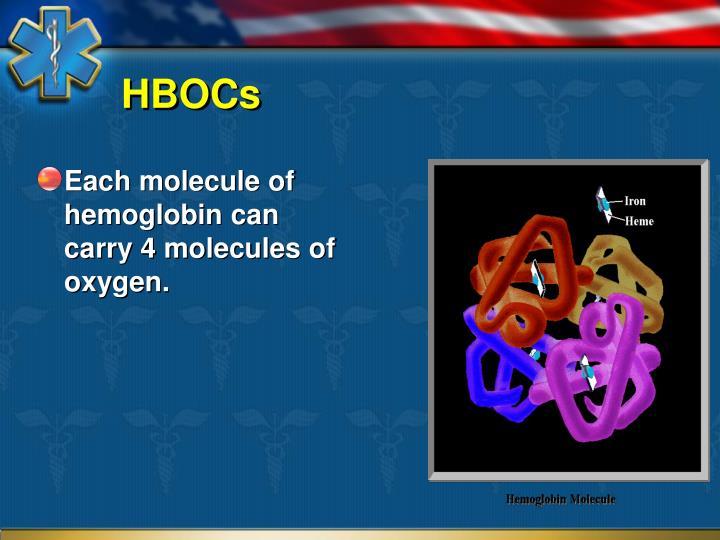 HBOCs

Each molecule of hemoglobin can carry 4 molecules of oxygen.

Iron
Heme

Hemoglobin Molecule